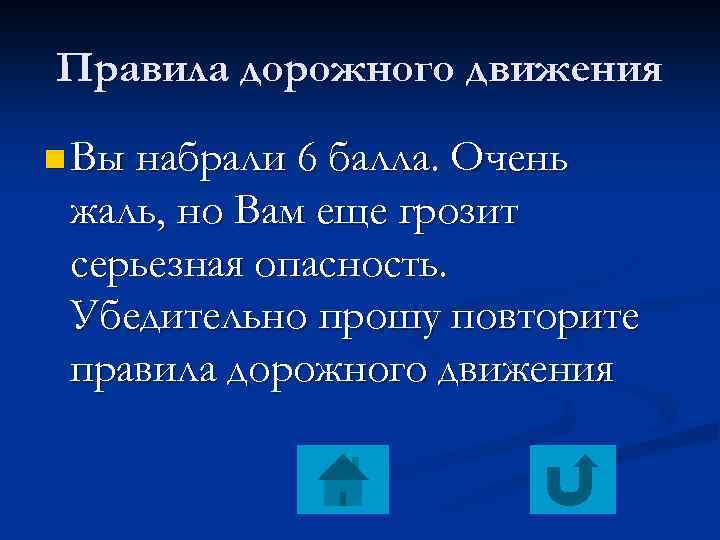 Правила дорожного движения

Вы набрали 6 балла. Очень жаль, но Вам еще грозит серьезная опасность. Убедительно прошу повторите правила дорожного движения